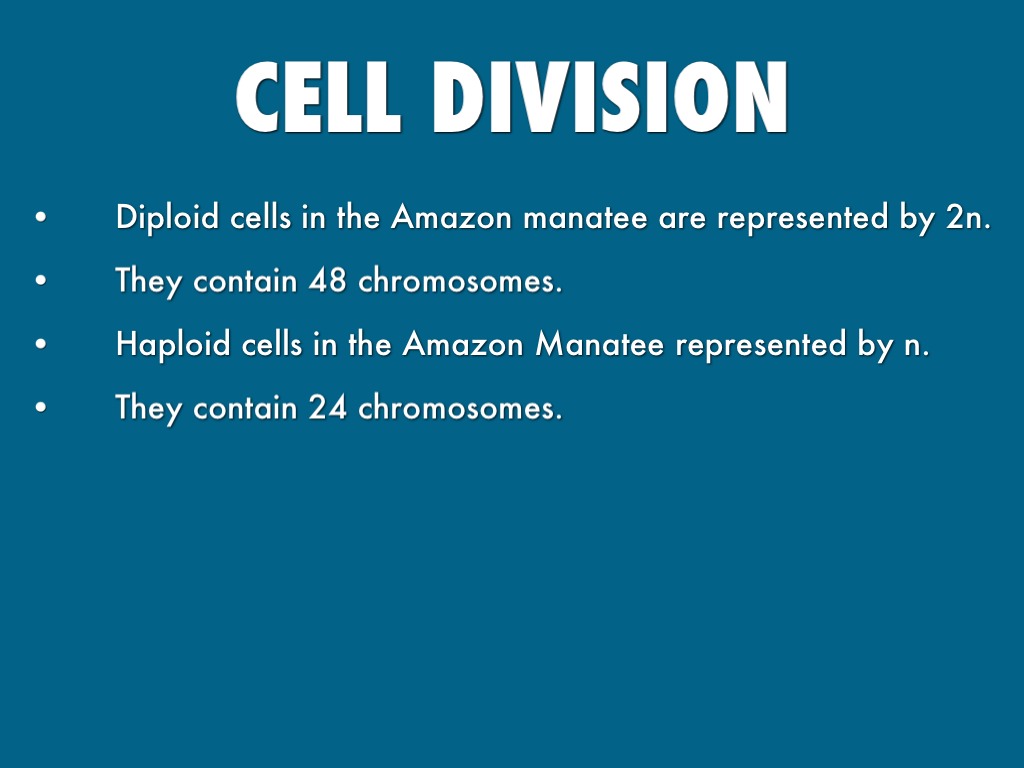 CELL DIVISION

• Diploid cells in the Amazon manatee are represented by 2n.

• They contain 48 chromosomes.

• Haploid cells in the Amazon Manatee represented by n.

• They contain 24 chromosomes.